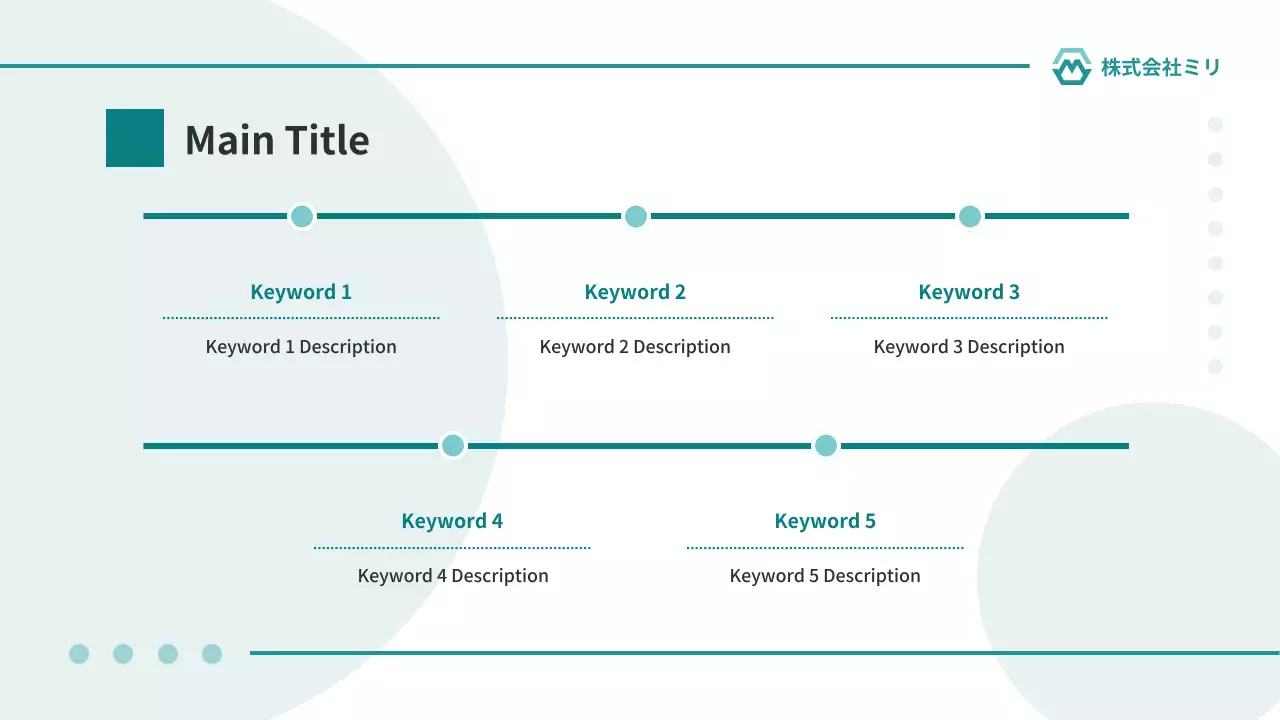 株式会社ミリ

Main Title

Keyword 1

Keyword 1 Description

Keyword 2

Keyword 2 Description

Keyword 3

Keyword 3 Description

Keyword 4

Keyword 4 Description

Keyword 5

Keyword 5 Description